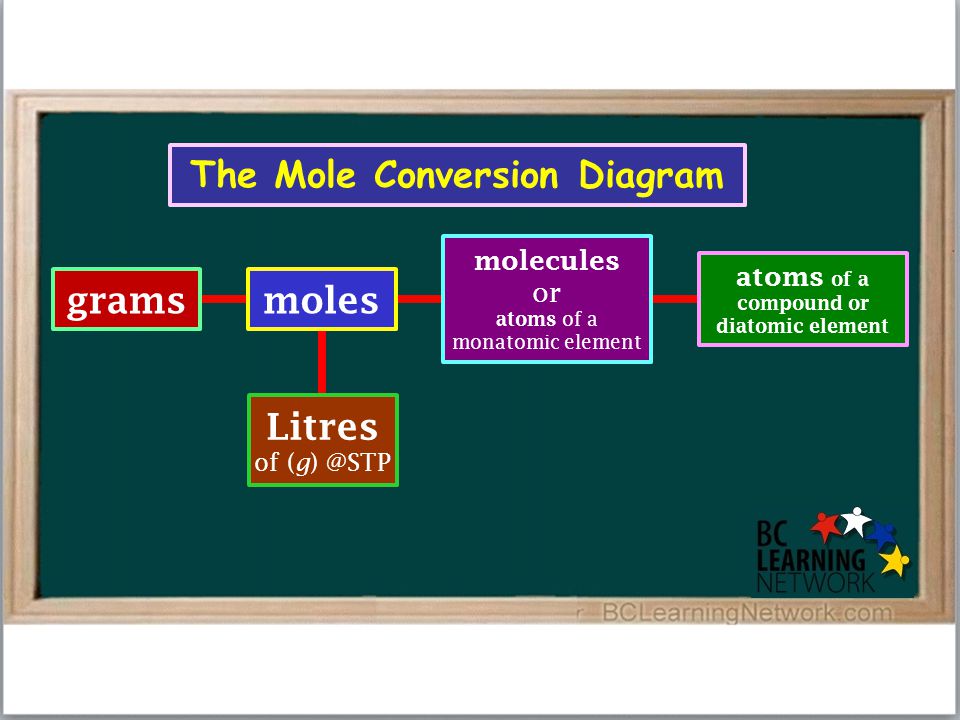 The Mole Conversion Diagram

grams

moles

molecules or atoms of a monatomic element

atoms of a compound or diatomic element

Litres of (g) @STP

BC LEARNING NETWORK

BCLearningNetwork.com